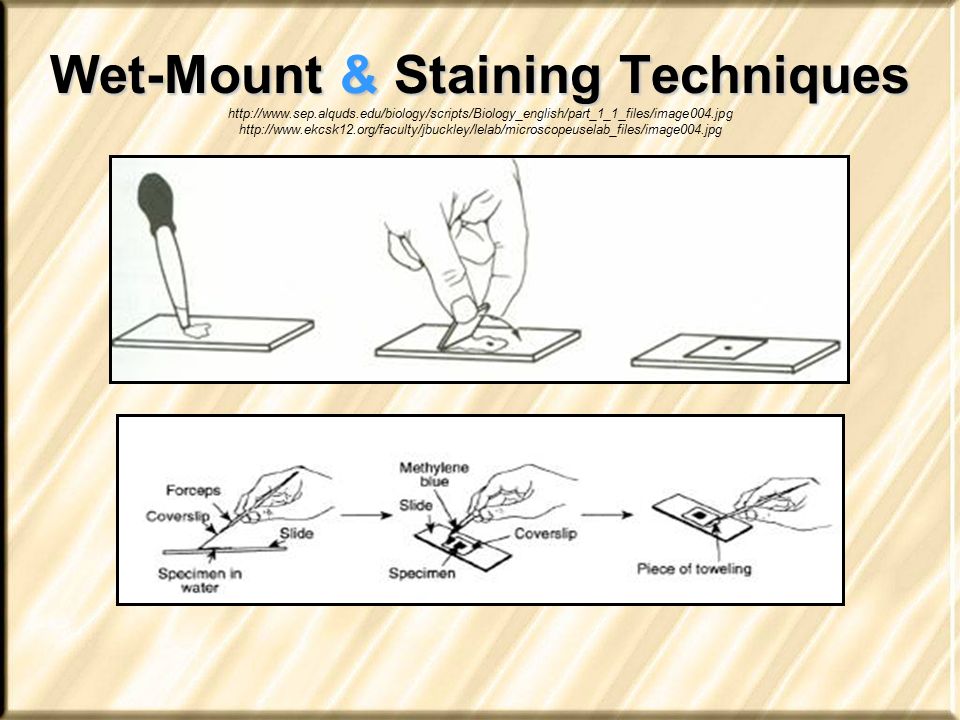 Wet-Mount & Staining Techniques

http://www.sep.alquds.edu/biology/scripts/Biology_english/part_1_1_files/image004.jpg
http://www.ekcsk12.org/faculty/jbuckley/lelab/microscopeuselab_files/image004.jpg

Forceps
Coverslip
Slide
Specimen in water

Methylene blue
Slide
Coverslip
Specimen

Piece of toweling